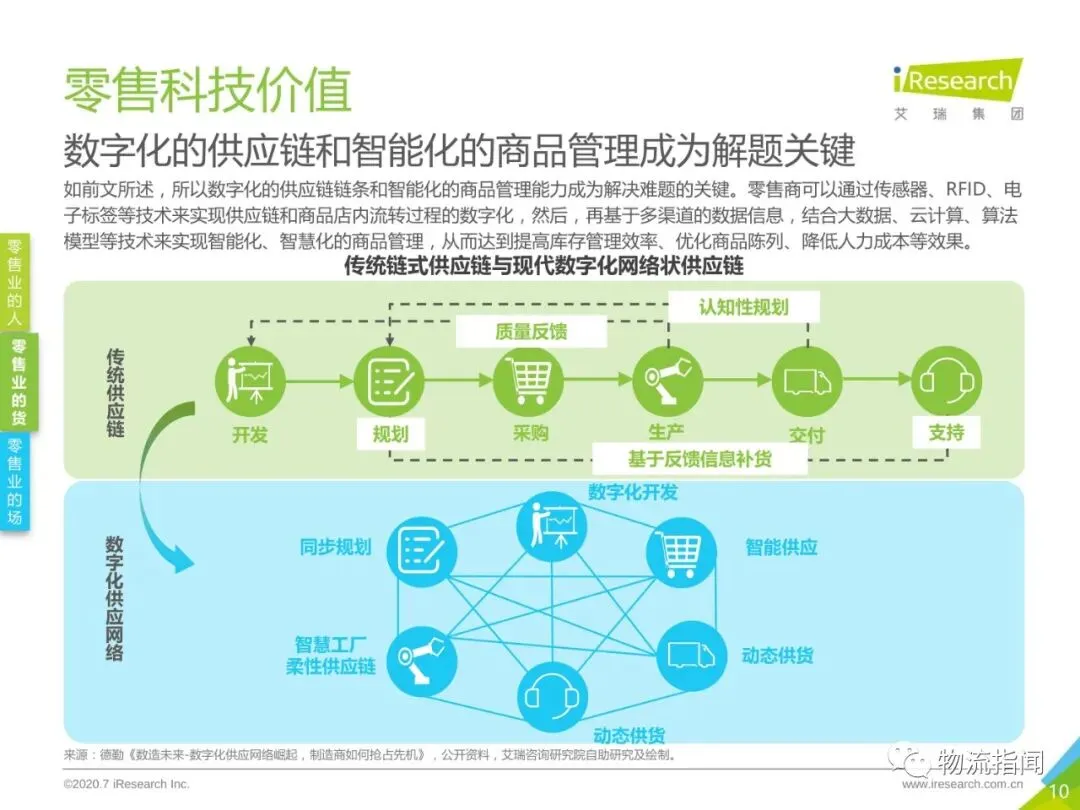 零售科技价值

iResearch
艾瑞集团

数字化的供应链和智能化的商品管理成为解题关键

如前文所述，所以数字化的供应链链条和智能化的商品管理能力成为解决难题的关键。零售商可以通过传感器、RFID、电子标签等技术来实现供应链和商品店内流转过程的数字化，然后，再基于多渠道的数据信息，结合大数据、云计算、算法模型等技术来实现智能化、智慧化的商品管理，从而达到提高库存管理效率、优化商品陈列、降低人力成本等效果。

零售业的人
零售业的货
零售业的场

传统链式供应链与现代数字化网络状供应链

传统供应链

认知性规划
质量反馈
开发
规划
采购
生产
交付
支持
基于反馈信息补货

数字化供应网络

数字化开发
同步规划
智能供应
智慧工厂
柔性供应链
动态供货
动态供货

来源：德勤《数造未来-数字化供应网络崛起，制造商如何抢占先机》，公开资料，艾瑞咨询研究院自助研究及绘制。

©2020.7 iResearch Inc.

物流指闻
www.iresearch.com.cn
10